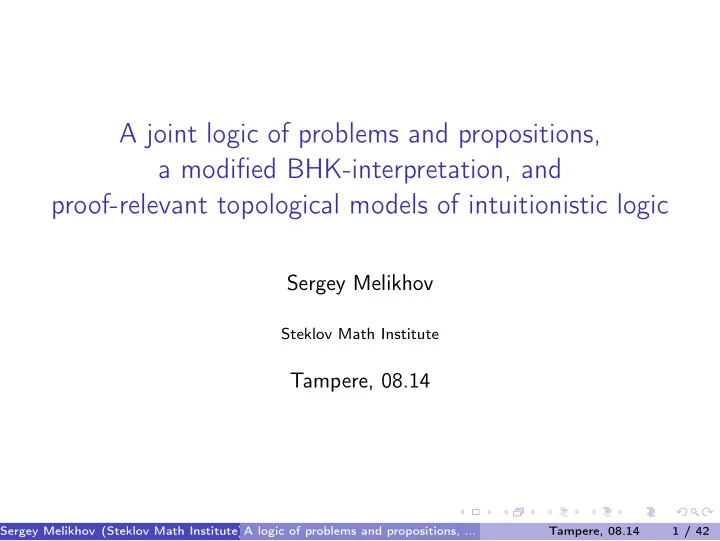 A joint logic of problems and propositions, a modified BHK-interpretation, and proof-relevant topological models of intuitionistic logic

Sergey Melikhov

Steklov Math Institute

Tampere, 08.14

Sergey Melikhov (Steklov Math Institute) A logic of problems and propositions, ... Tampere, 08.14 1 / 42